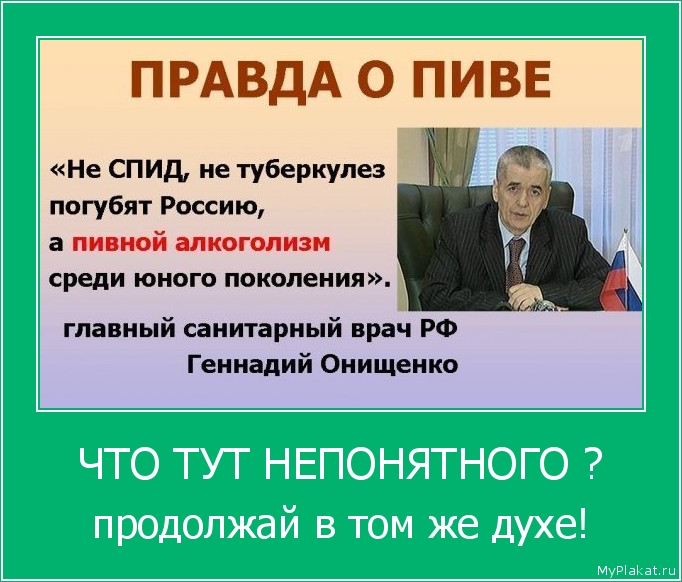 ПРАВДА О ПИВЕ

«Не СПИД, не туберкулез погубят Россию, а пивной алкоголизм среди юного поколения».

главный санитарный врач РФ
Геннадий Онищенко

ЧТО ТУТ НЕПОНЯТНОГО ?
продолжай в том же духе!

MyPlakat.ru